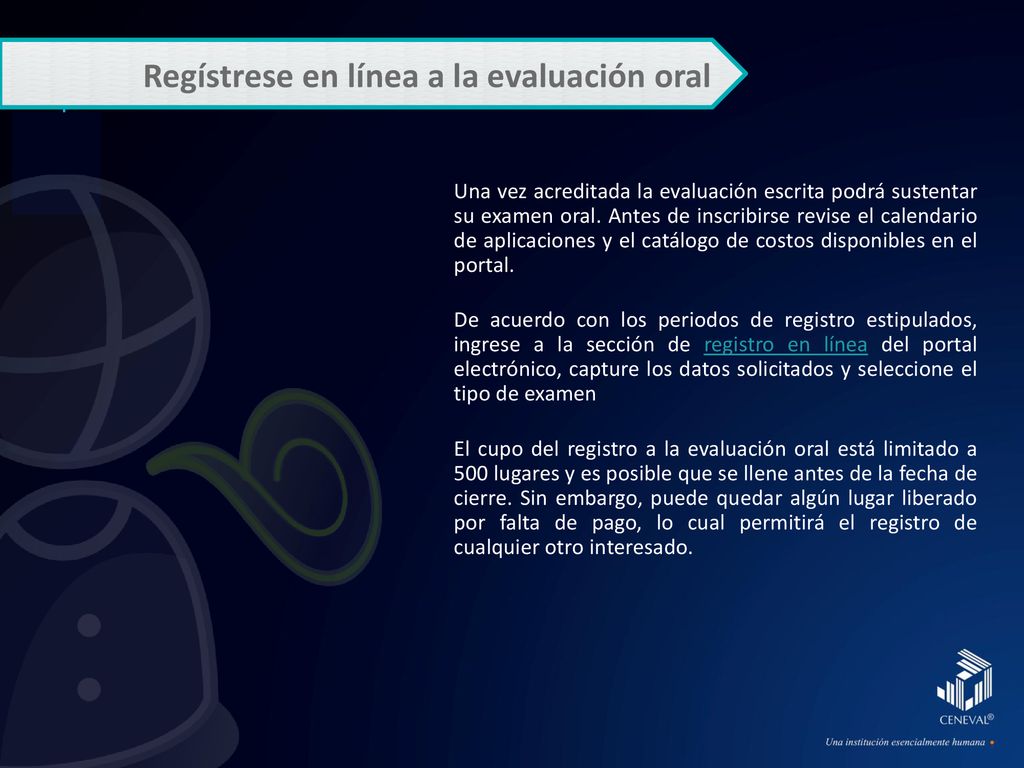 Regístrese en línea a la evaluación oral

Una vez acreditada la evaluación escrita podrá sustentar su examen oral. Antes de inscribirse revise el calendario de aplicaciones y el catálogo de costos disponibles en el portal.

De acuerdo con los periodos de registro estipulados, ingrese a la sección de registro en línea del portal electrónico, capture los datos solicitados y seleccione el tipo de examen

El cupo del registro a la evaluación oral está limitado a 500 lugares y es posible que se llene antes de la fecha de cierre. Sin embargo, puede quedar algún lugar liberado por falta de pago, lo cual permitirá el registro de cualquier otro interesado.

CENEVAL®

Una institución esencialmente humana